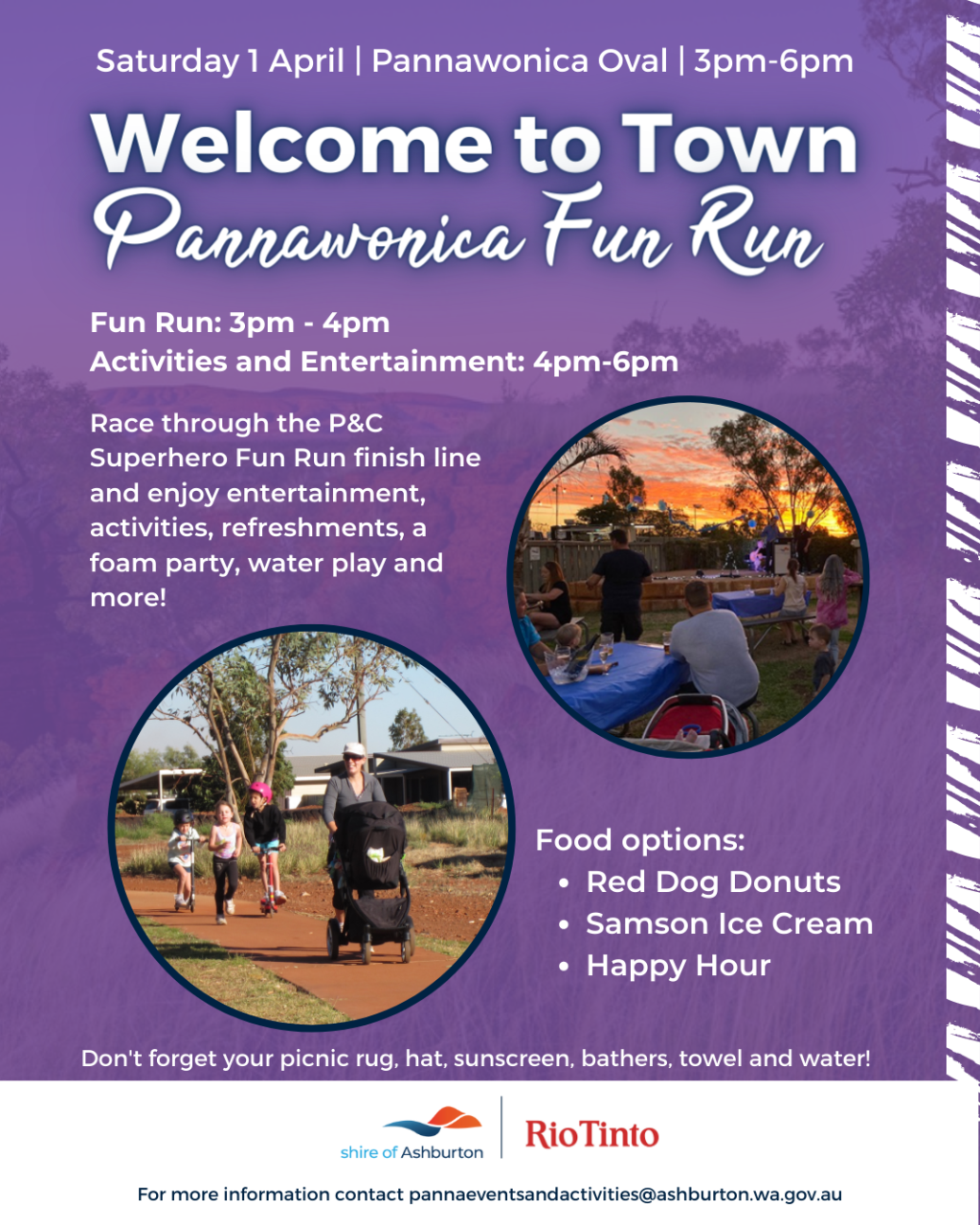 Saturday 1 April | Pannawonica Oval | 3pm-6pm

Welcome to Town
Pannawonica Fun Run

Fun Run: 3pm - 4pm
Activities and Entertainment: 4pm-6pm

Race through the P&C Superhero Fun Run finish line and enjoy entertainment, activities, refreshments, a foam party, water play and more!

Food options:
• Red Dog Donuts
• Samson Ice Cream
• Happy Hour

Don't forget your picnic rug, hat, sunscreen, bathers, towel and water!

shire of Ashburton

RioTinto

For more information contact pannaeventsandactivities@ashburton.wa.gov.au